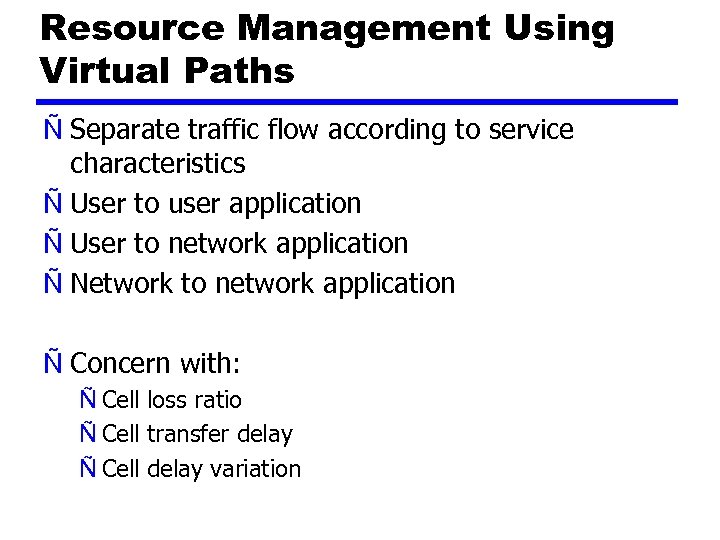 Resource Management Using Virtual Paths

Ñ Separate traffic flow according to service characteristics
Ñ User to user application
Ñ User to network application
Ñ Network to network application

Ñ Concern with:
Ñ Cell loss ratio
Ñ Cell transfer delay
Ñ Cell delay variation